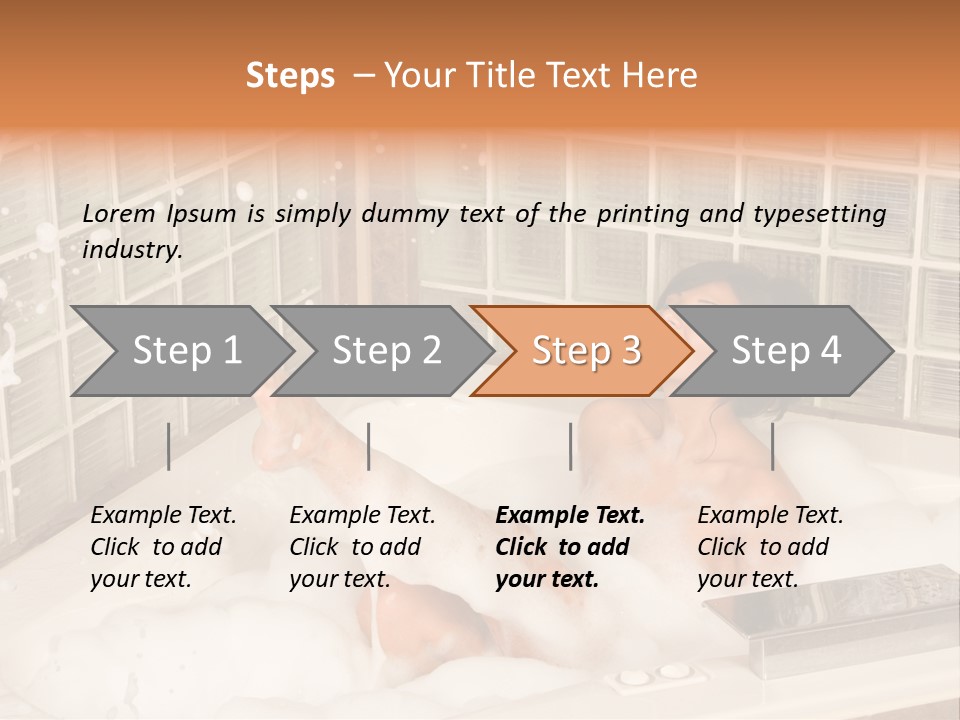 Steps – Your Title Text Here

Lorem Ipsum is simply dummy text of the printing and typesetting industry.

Step 1

Step 2

Step 3

Step 4

Example Text. Click to add your text.

Example Text. Click to add your text.

Example Text. Click to add your text.

Example Text. Click to add your text.